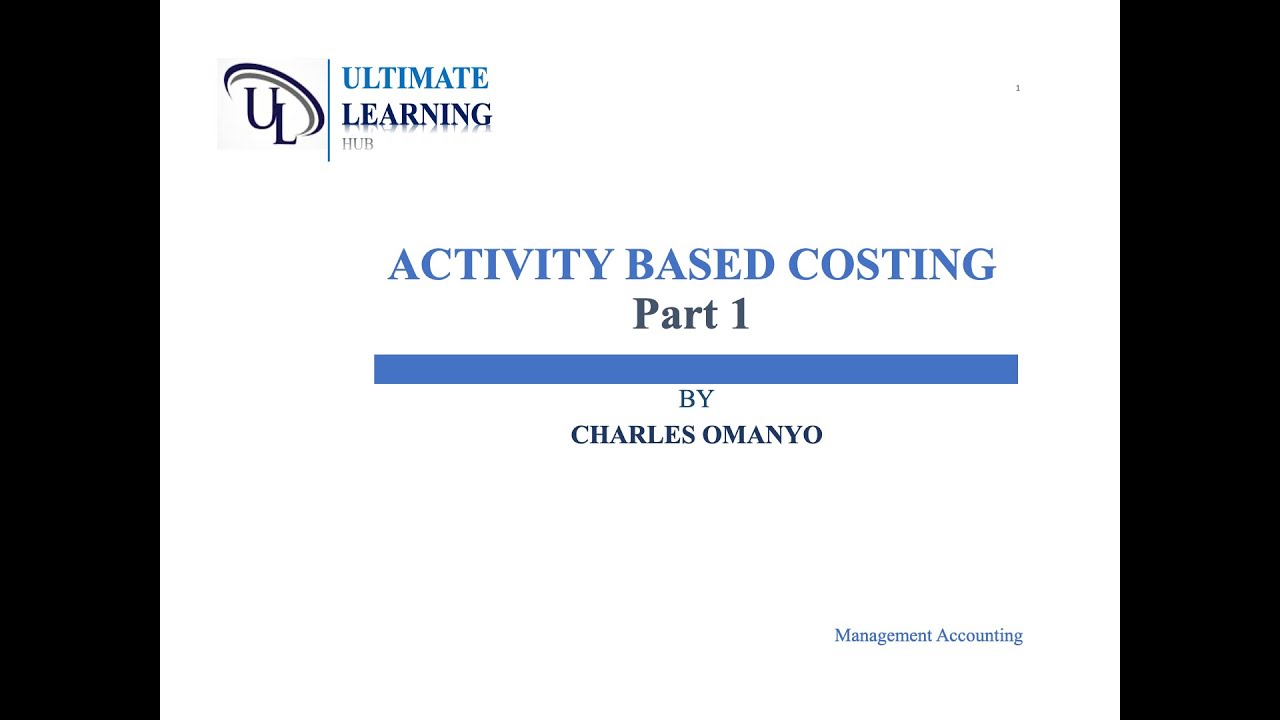 UL ULTIMATE LEARNING HUB

1

ACTIVITY BASED COSTING
Part 1

BY
CHARLES OMANYO

Management Accounting